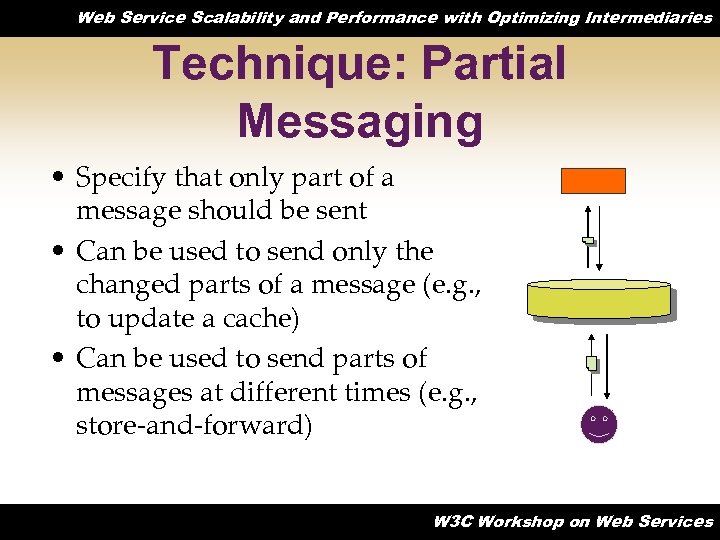 Web Service Scalability and Performance with Optimizing Intermediaries

Technique: Partial Messaging

• Specify that only part of a message should be sent
• Can be used to send only the changed parts of a message (e.g., to update a cache)
• Can be used to send parts of messages at different times (e.g., store-and-forward)

W3C Workshop on Web Services